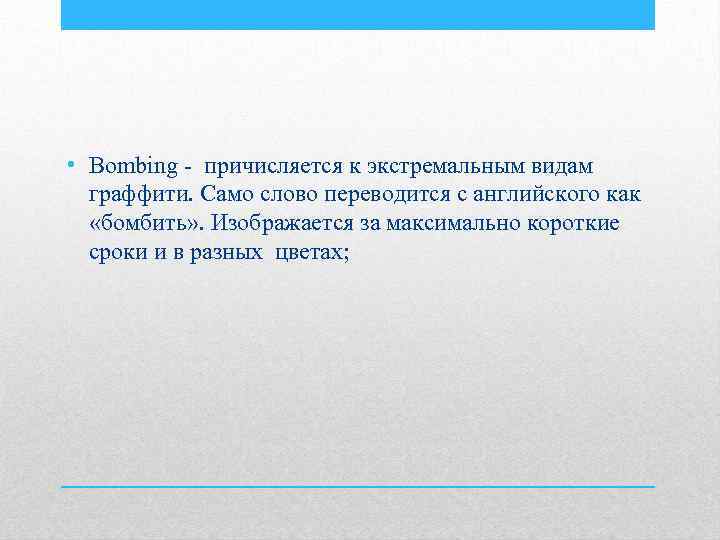 • Bombing - причисляется к экстремальным видам граффити. Само слово переводится с английского как «бомбить». Изображается за максимально короткие сроки и в разных цветах;